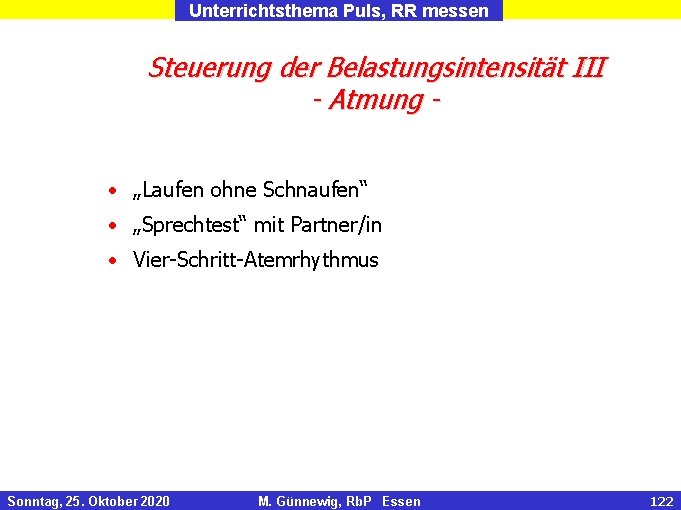 Unterrichtsthema Puls, RR messen

Steuerung der Belastungsintensität III
- Atmung -

• „Laufen ohne Schnaufen“
• „Sprechtest“ mit Partner/in
• Vier-Schritt-Atemrhythmus

Sonntag, 25. Oktober 2020 M. Günnewig, RbP Essen 122